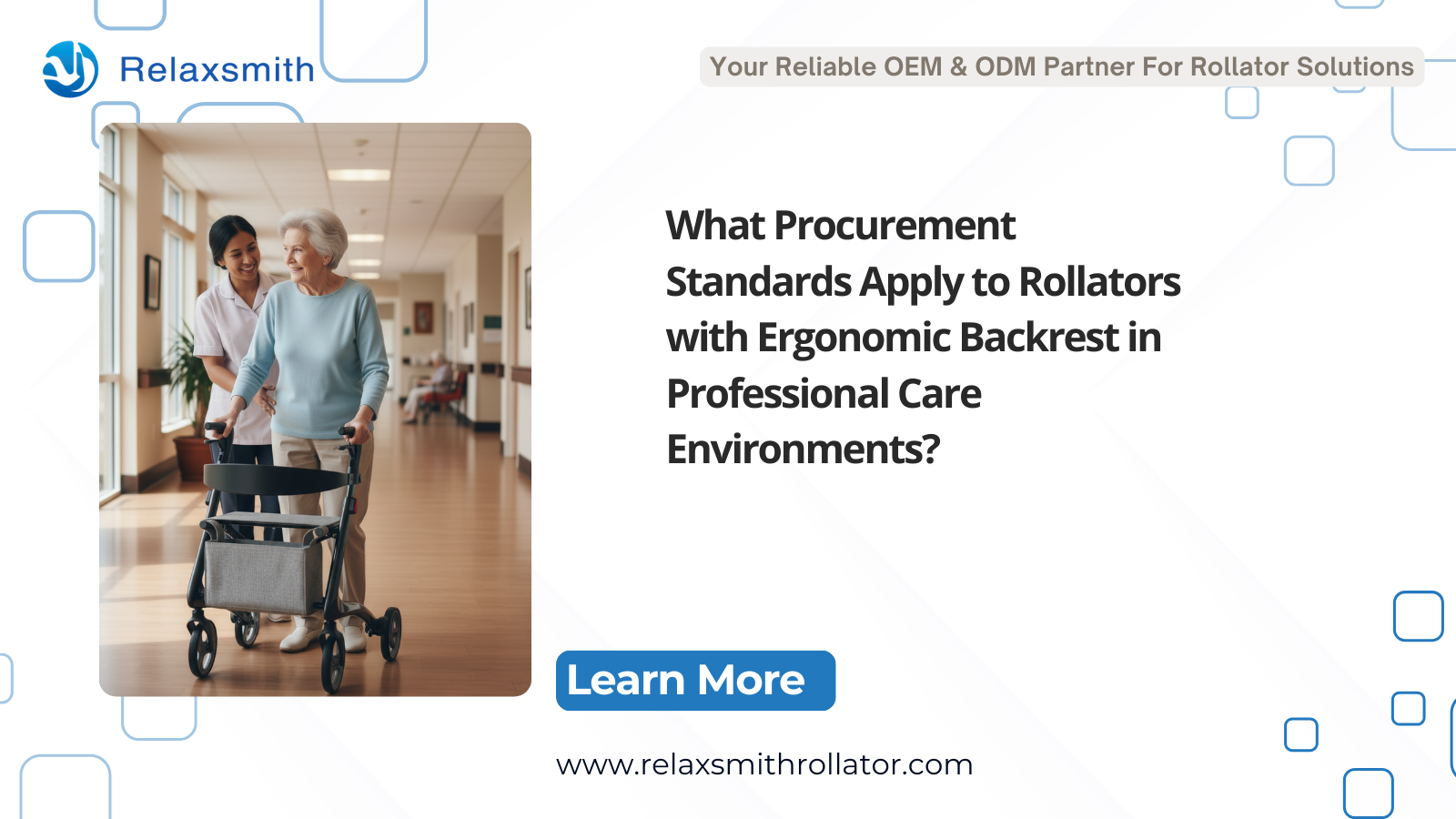 Relaxsmith

Your Reliable OEM & ODM Partner For Rollator Solutions

What Procurement Standards Apply to Rollators with Ergonomic Backrest in Professional Care Environments?

Learn More

www.relaxsmithrollator.com